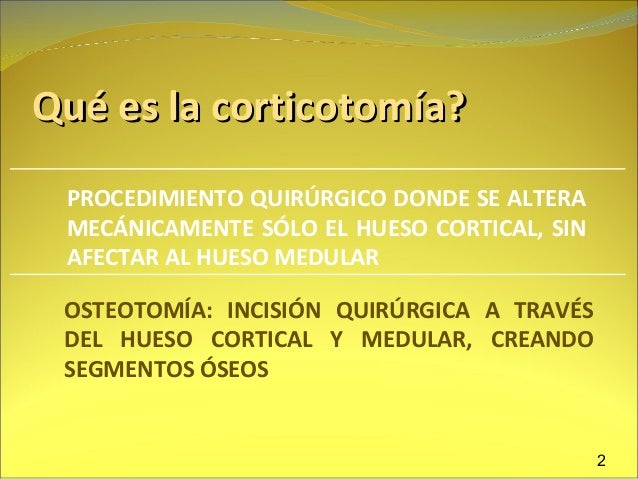 Qué es la corticotomía?

PROCEDIMIENTO QUIRÚRGICO DONDE SE ALTERA MECÁNICAMENTE SÓLO EL HUESO CORTICAL, SIN AFECTAR AL HUESO MEDULAR

OSTEOTOMÍA: INCISIÓN QUIRÚRGICA A TRAVÉS DEL HUESO CORTICAL Y MEDULAR, CREANDO SEGMENTOS ÓSEOS

2